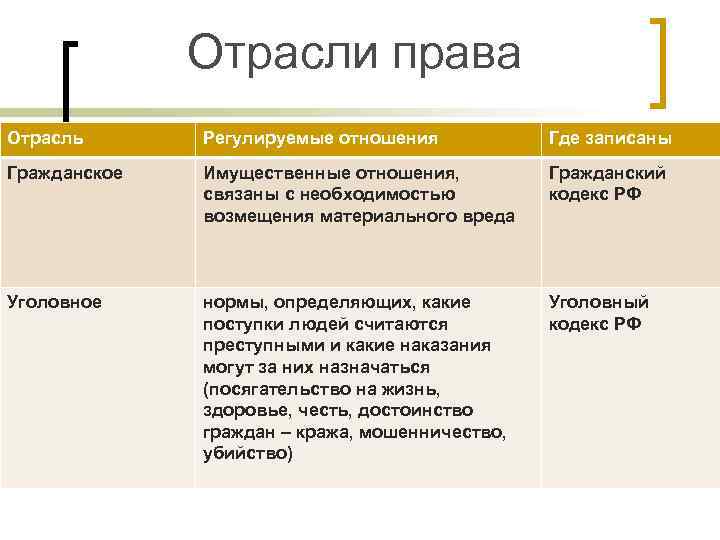 Отрасли права

| Отрасль | Регулируемые отношения | Где записаны |
|---|---|---|
| Гражданское | Имущественные отношения, связаны с необходимостью возмещения материального вреда | Гражданский кодекс РФ |
| Уголовное | нормы, определяющих, какие поступки людей считаются преступными и какие наказания могут за них назначаться (посягательство на жизнь, здоровье, честь, достоинство граждан – кража, мошенничество, убийство) | Уголовный кодекс РФ |